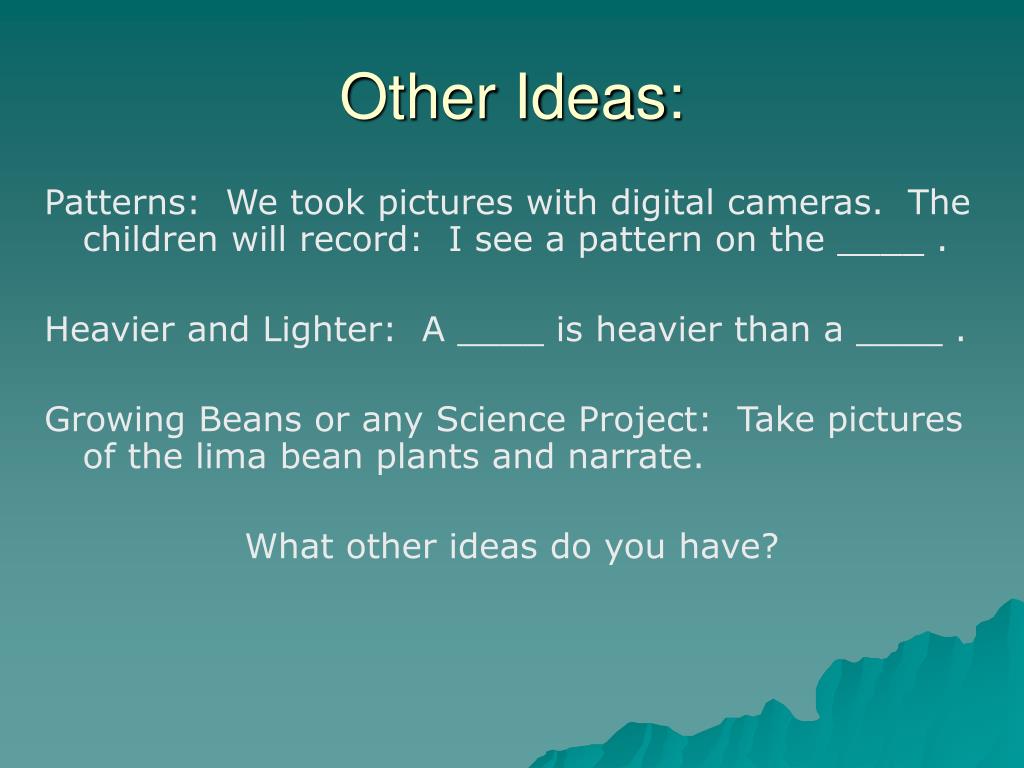 Other Ideas:

Patterns: We took pictures with digital cameras. The children will record: I see a pattern on the ____ .

Heavier and Lighter: A ____ is heavier than a ____ .

Growing Beans or any Science Project: Take pictures of the lima bean plants and narrate.

What other ideas do you have?